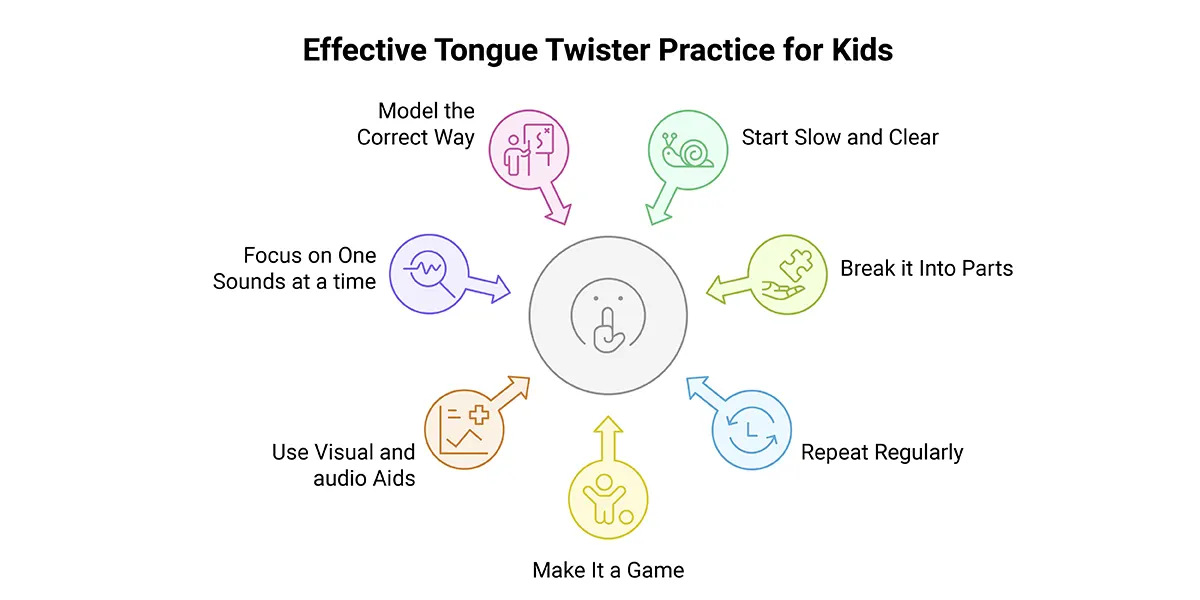 Effective Tongue Twister Practice for Kids

Model the Correct Way

Start Slow and Clear

Focus on One Sounds at a time

Break it Into Parts

Use Visual and audio Aids

Repeat Regularly

Make It a Game